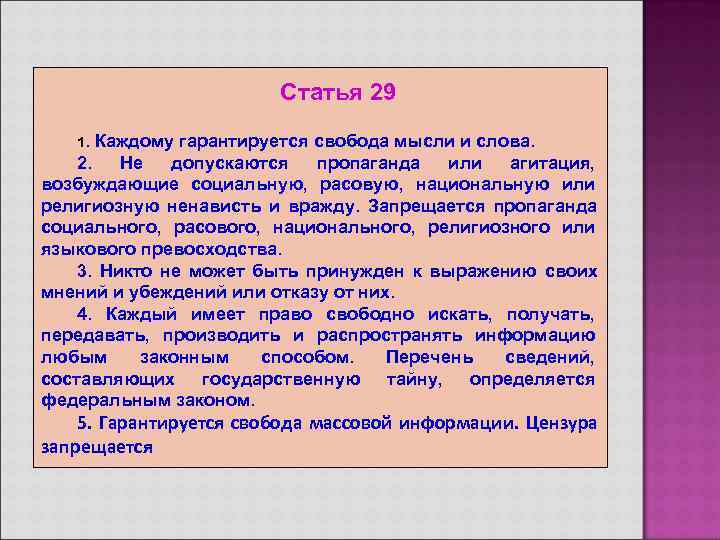 Статья 29

1. Каждому гарантируется свобода мысли и слова.

2. Не допускаются пропаганда или агитация, возбуждающие социальную, расовую, национальную или религиозную ненависть и вражду. Запрещается пропаганда социального, расового, национального, религиозного или языкового превосходства.

3. Никто не может быть принужден к выражению своих мнений и убеждений или отказу от них.

4. Каждый имеет право свободно искать, получать, передавать, производить и распространять информацию любым законным способом. Перечень сведений, составляющих государственную тайну, определяется федеральным законом.

5. Гарантируется свобода массовой информации. Цензура запрещается